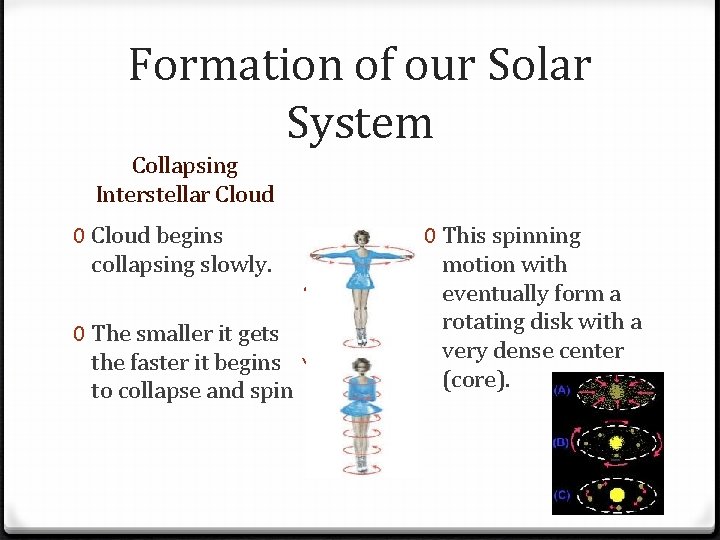 Formation of our Solar System

Collapsing Interstellar Cloud

0 Cloud begins collapsing slowly.

0 The smaller it gets the faster it begins to collapse and spin

0 This spinning motion with eventually form a rotating disk with a very dense center (core).

(A)

(B)

(C)